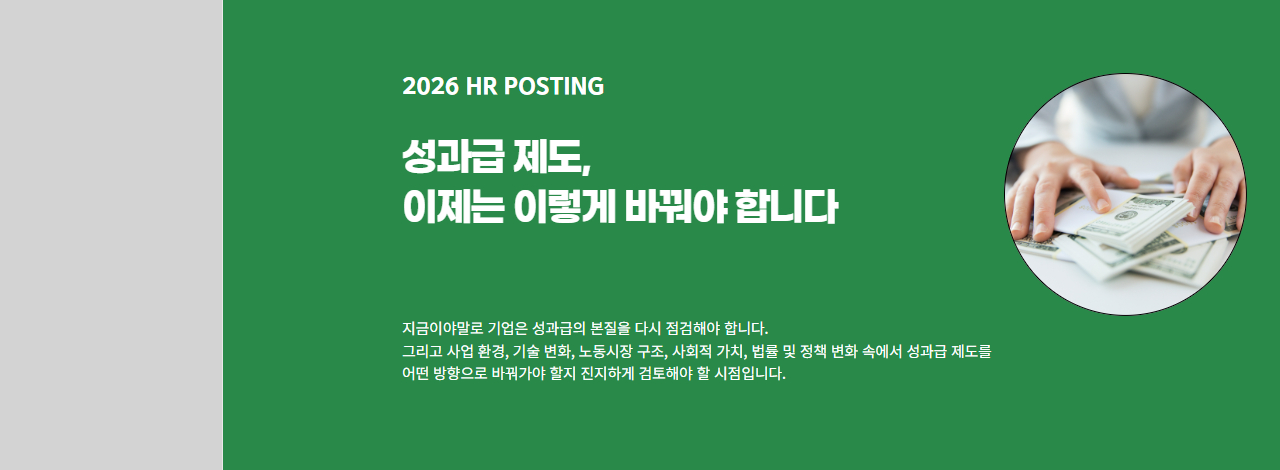 2026 HR POSTING

성과급 제도,
이제는 이렇게 바꿔야 합니다

지금이야말로 기업은 성과급의 본질을 다시 점검해야 합니다.
그리고 사업 환경, 기술 변화, 노동시장 구조, 사회적 가치, 법률 및 정책 변화 속에서 성과급 제도를 어떤 방향으로 바꿔가야 할지 진지하게 검토해야 할 시점입니다.